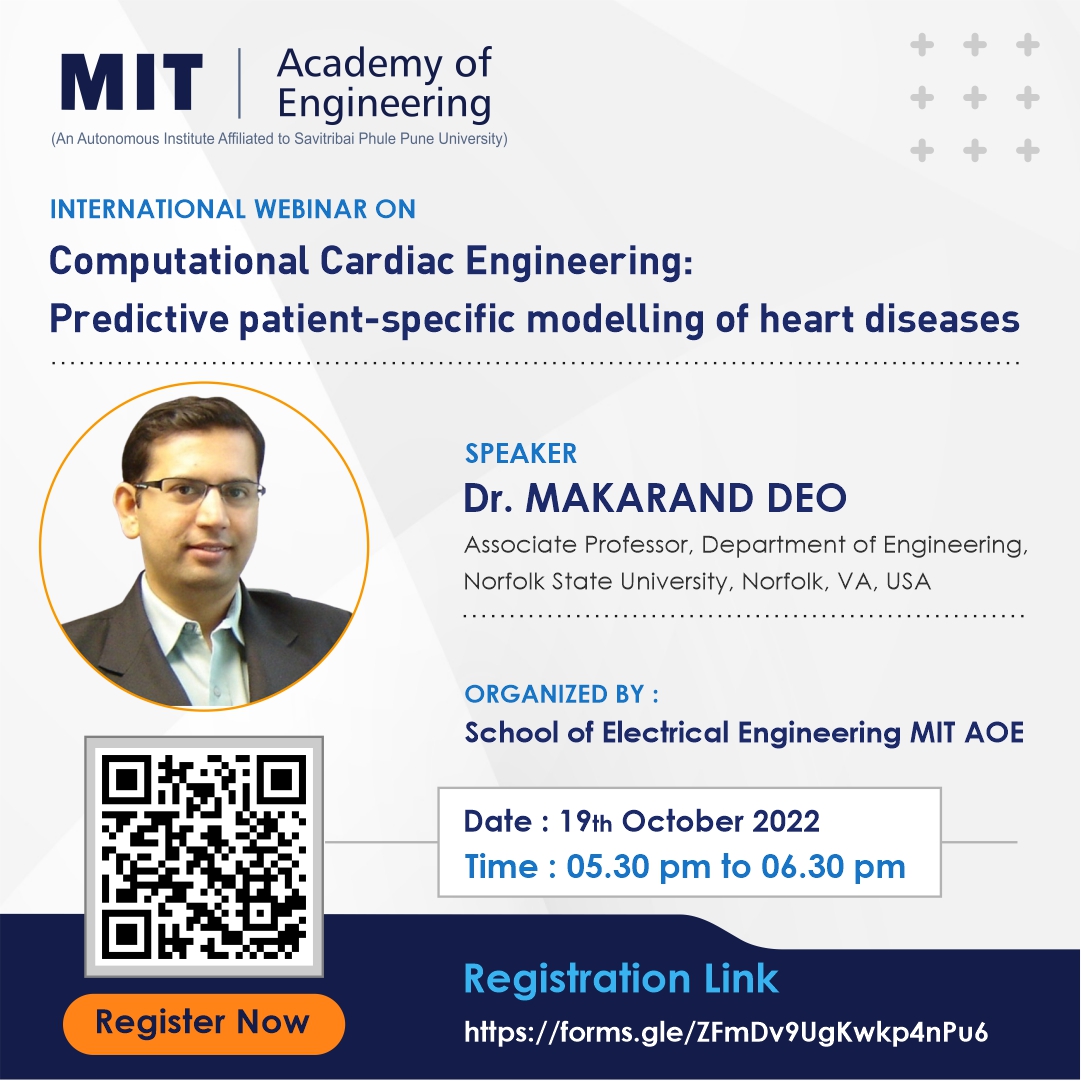 MIT | Academy of Engineering
(An Autonomous Institute Affiliated to Savitribai Phule Pune University)

INTERNATIONAL WEBINAR ON
Computational Cardiac Engineering: Predictive patient-specific modelling of heart diseases

SPEAKER
Dr. MAKARAND DEO
Associate Professor, Department of Engineering, Norfolk State University, Norfolk, VA, USA

ORGANIZED BY :
School of Electrical Engineering MIT AOE

Date : 19th October 2022
Time : 05.30 pm to 06.30 pm

Register Now

Registration Link
https://forms.gle/ZFmDv9UgKwkp4nPu6